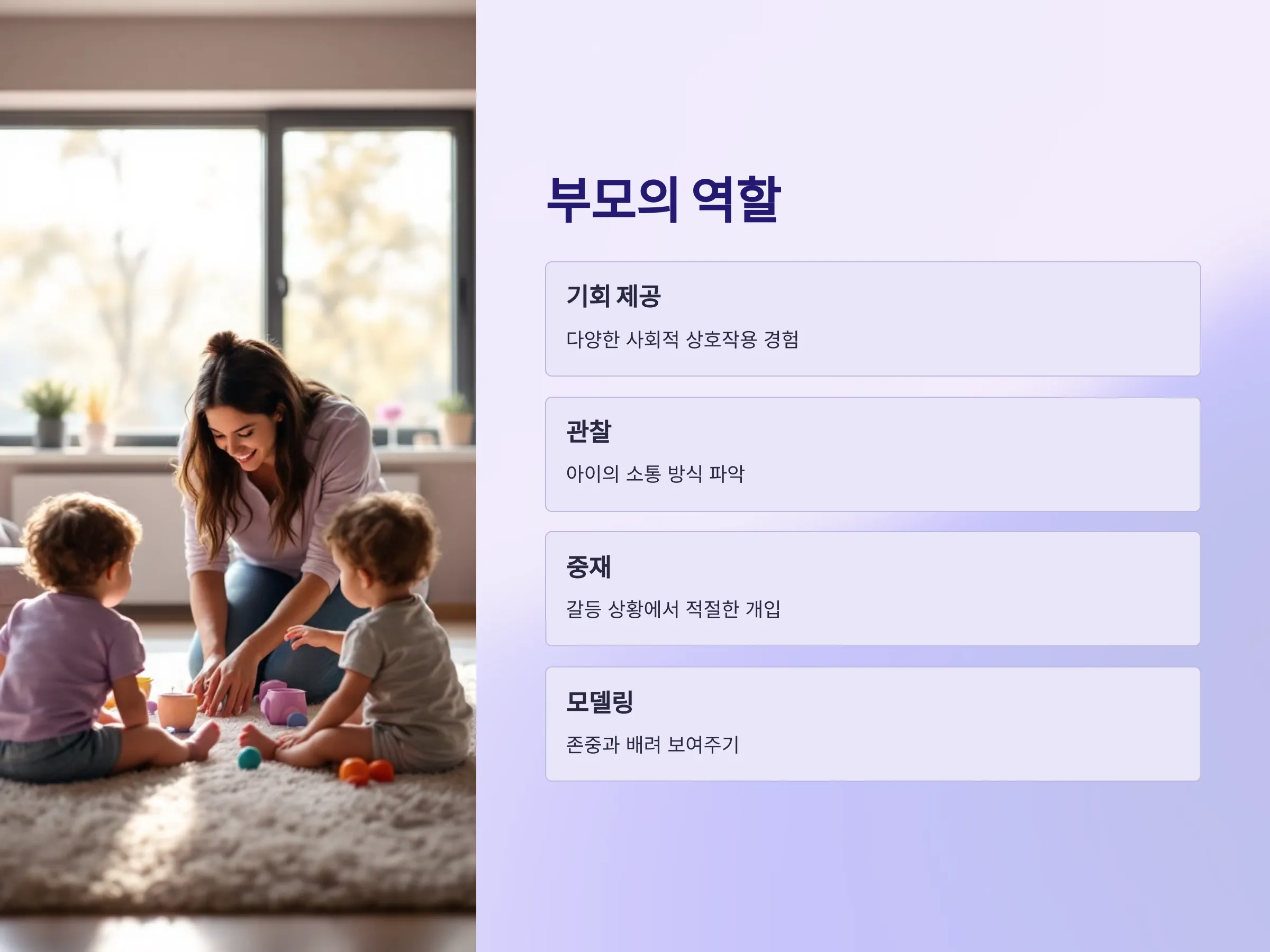 부모의 역할

기회 제공

다양한 사회적 상호작용 경험

관찰

아이의 소통 방식 파악

중재

갈등 상황에서 적절한 개입

모델링

존중과 배려 보여주기